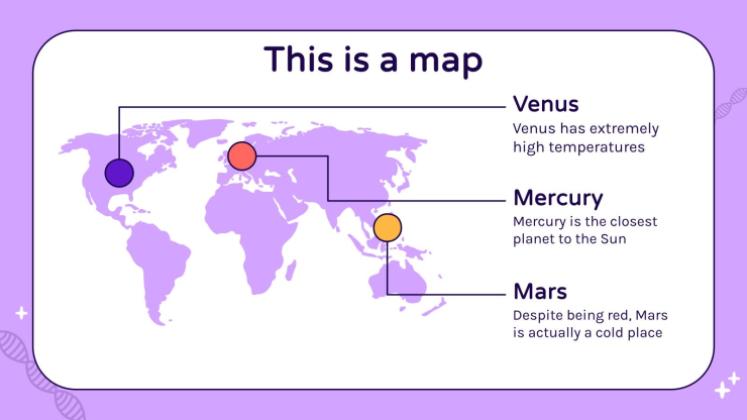 This is a map

Venus
Venus has extremely high temperatures

Mercury
Mercury is the closest planet to the Sun

Mars
Despite being red, Mars is actually a cold place